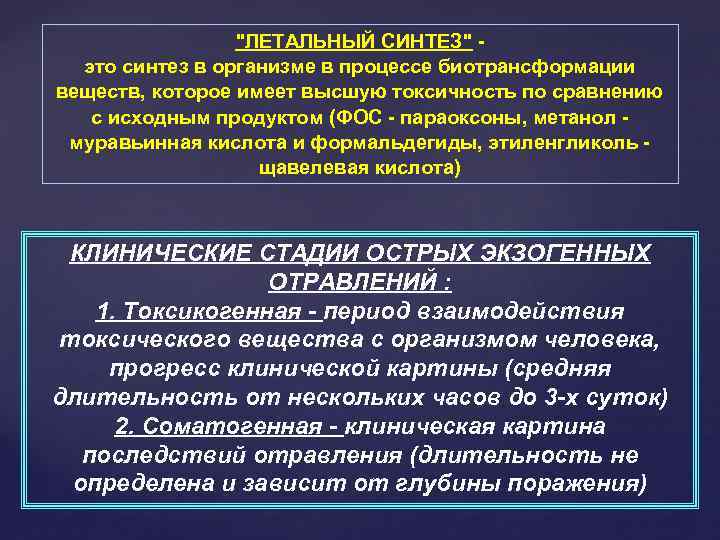 "ЛЕТАЛЬНЫЙ СИНТЕЗ" -
это синтез в организме в процессе биотрансформации веществ, которое имеет высшую токсичность по сравнению с исходным продуктом (ФОС - параоксоны, метанол - муравьинная кислота и формальдегиды, этиленгликоль - щавелевая кислота)

КЛИНИЧЕСКИЕ СТАДИИ ОСТРЫХ ЭКЗОГЕННЫХ ОТРАВЛЕНИЙ :
1. Токсикогенная - период взаимодействия токсического вещества с организмом человека, прогресс клинической картины (средняя длительность от нескольких часов до 3-х суток)
2. Соматогенная - клиническая картина последствий отравления (длительность не определена и зависит от глубины поражения)